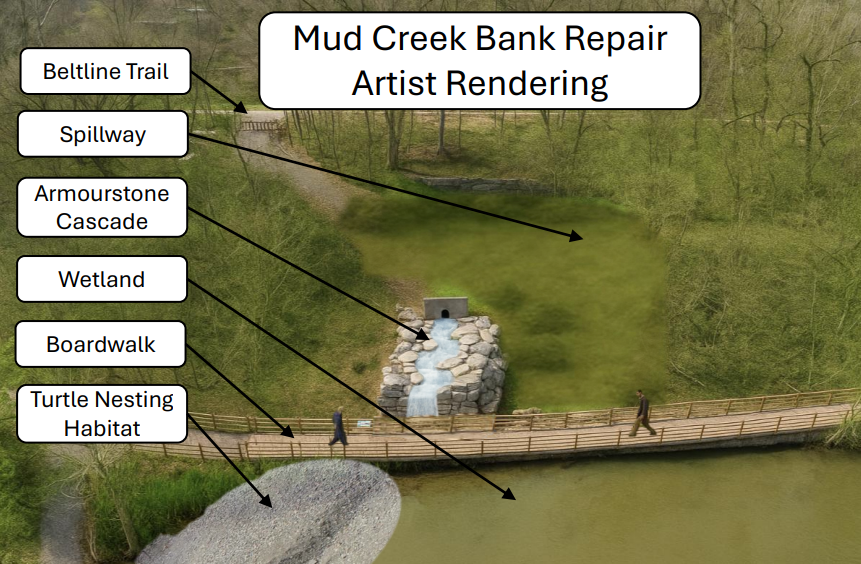 Mud Creek Bank Repair
Artist Rendering

Beltline Trail

Spillway

Armourstone Cascade

Wetland

Boardwalk

Turtle Nesting Habitat